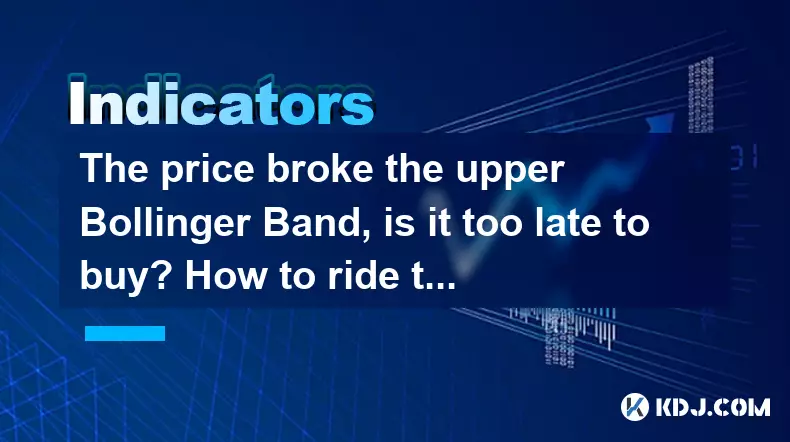 Indicators

The price broke the upper Bollinger Band, is it too late to buy? How to ride t...

KDJ.COM